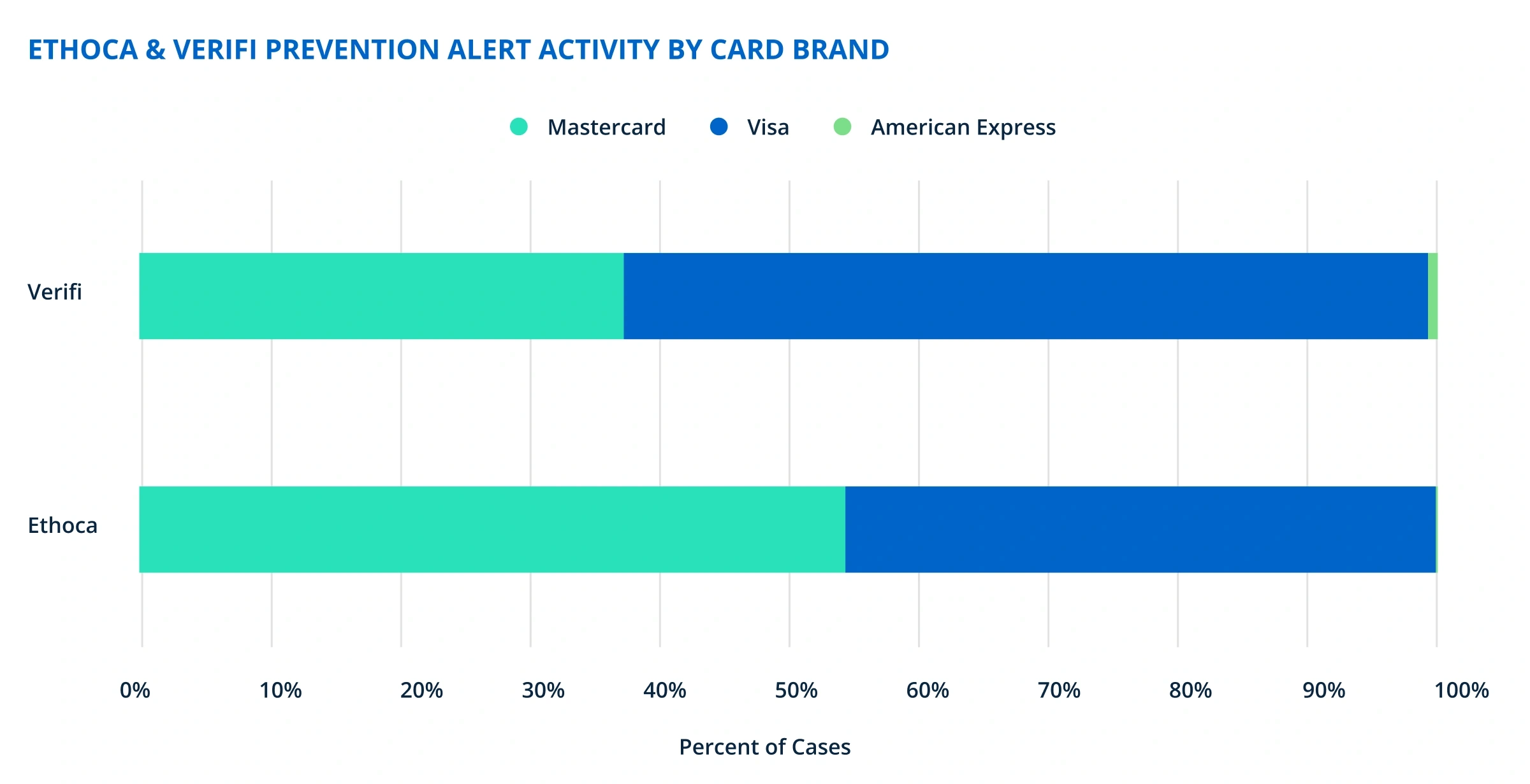 ETHOCA & VERIFI PREVENTION ALERT ACTIVITY BY CARD BRAND

Mastercard Visa American Express

Verifi

Ethoca

0% 10% 20% 30% 40% 50% 60% 70% 80% 90% 100%

Percent of Cases